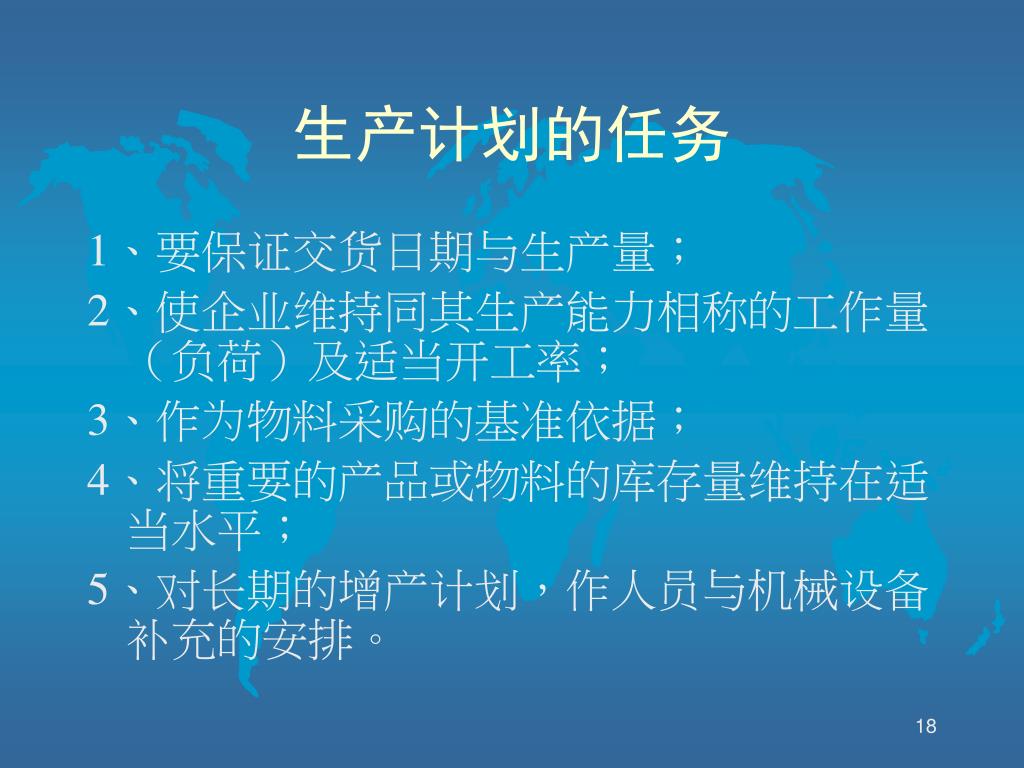 生产计划的任务

1、要保证交货日期与生产量；

2、使企业维持同其生产能力相称的工作量（负荷）及适当开工率；

3、作为物料采购的基准依据；

4、将重要的产品或物料的库存量维持在适当水平；

5、对长期的增产计划，作人员与机械设备补充的安排。

18